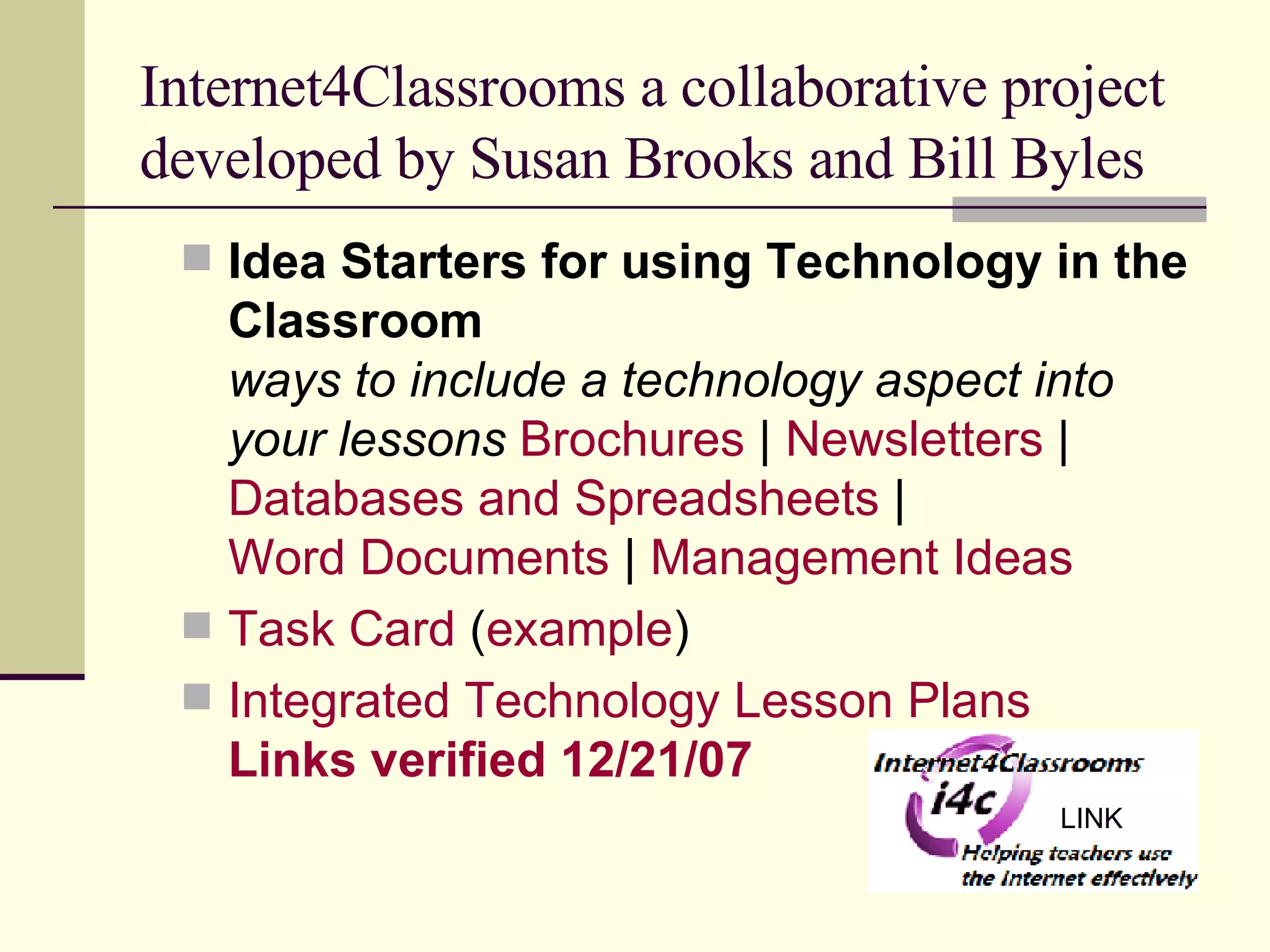 Internet4Classrooms a collaborative project developed by Susan Brooks and Bill Byles

Idea Starters for using Technology in the Classroom
ways to include a technology aspect into your lessons Brochures | Newsletters | Databases and Spreadsheets | Word Documents | Management Ideas

Task Card (example)

Integrated Technology Lesson Plans
Links verified 12/21/07

Internet4Classrooms
i4c
LINK
Helping teachers use the Internet effectively